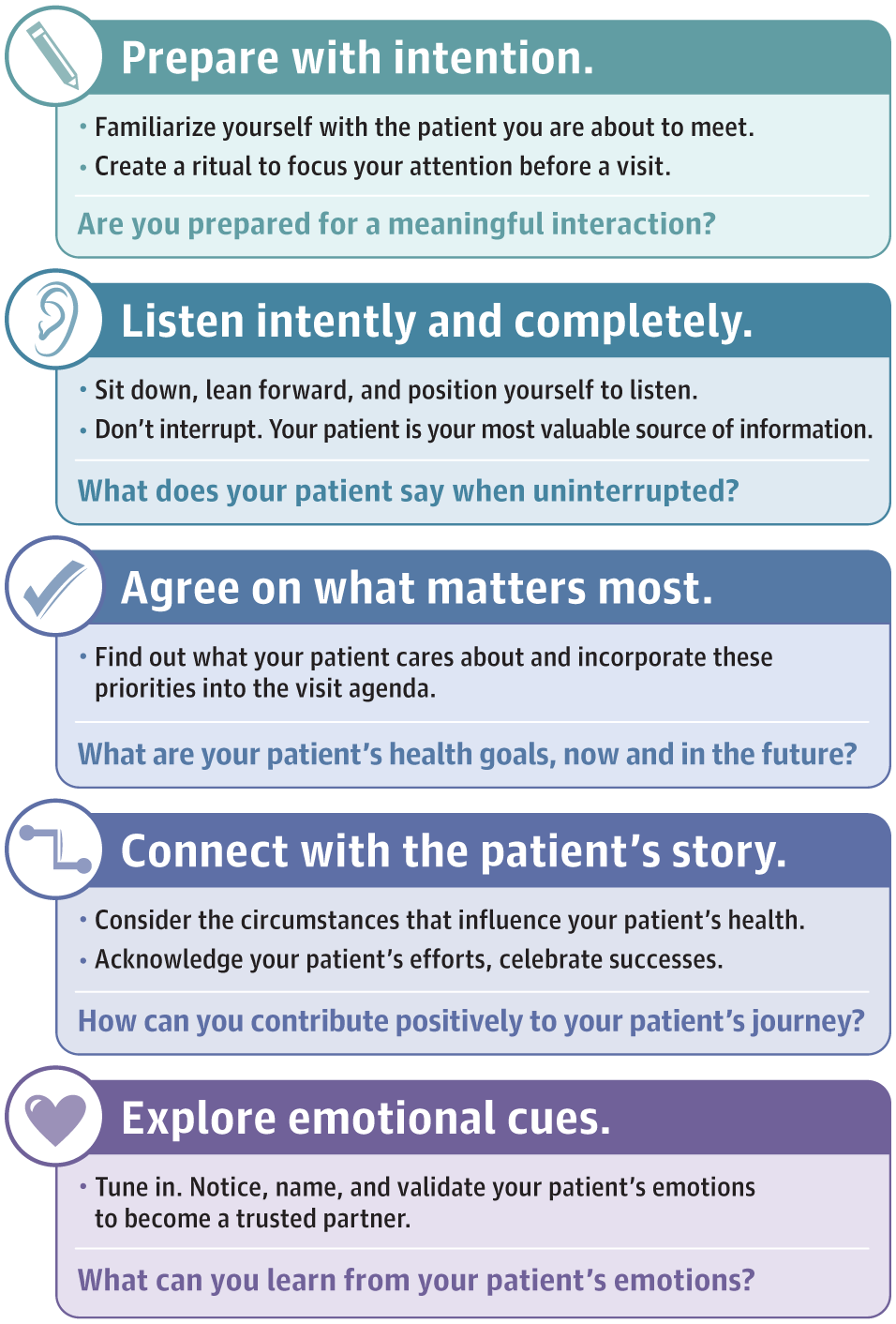 Prepare with intention.

• Familiarize yourself with the patient you are about to meet.
• Create a ritual to focus your attention before a visit.

Are you prepared for a meaningful interaction?

Listen intently and completely.

• Sit down, lean forward, and position yourself to listen.
• Don't interrupt. Your patient is your most valuable source of information.

What does your patient say when uninterrupted?

Agree on what matters most.

• Find out what your patient cares about and incorporate these priorities into the visit agenda.

What are your patient's health goals, now and in the future?

Connect with the patient's story.

• Consider the circumstances that influence your patient's health.
• Acknowledge your patient's efforts, celebrate successes.

How can you contribute positively to your patient's journey?

Explore emotional cues.

• Tune in. Notice, name, and validate your patient's emotions to become a trusted partner.

What can you learn from your patient's emotions?